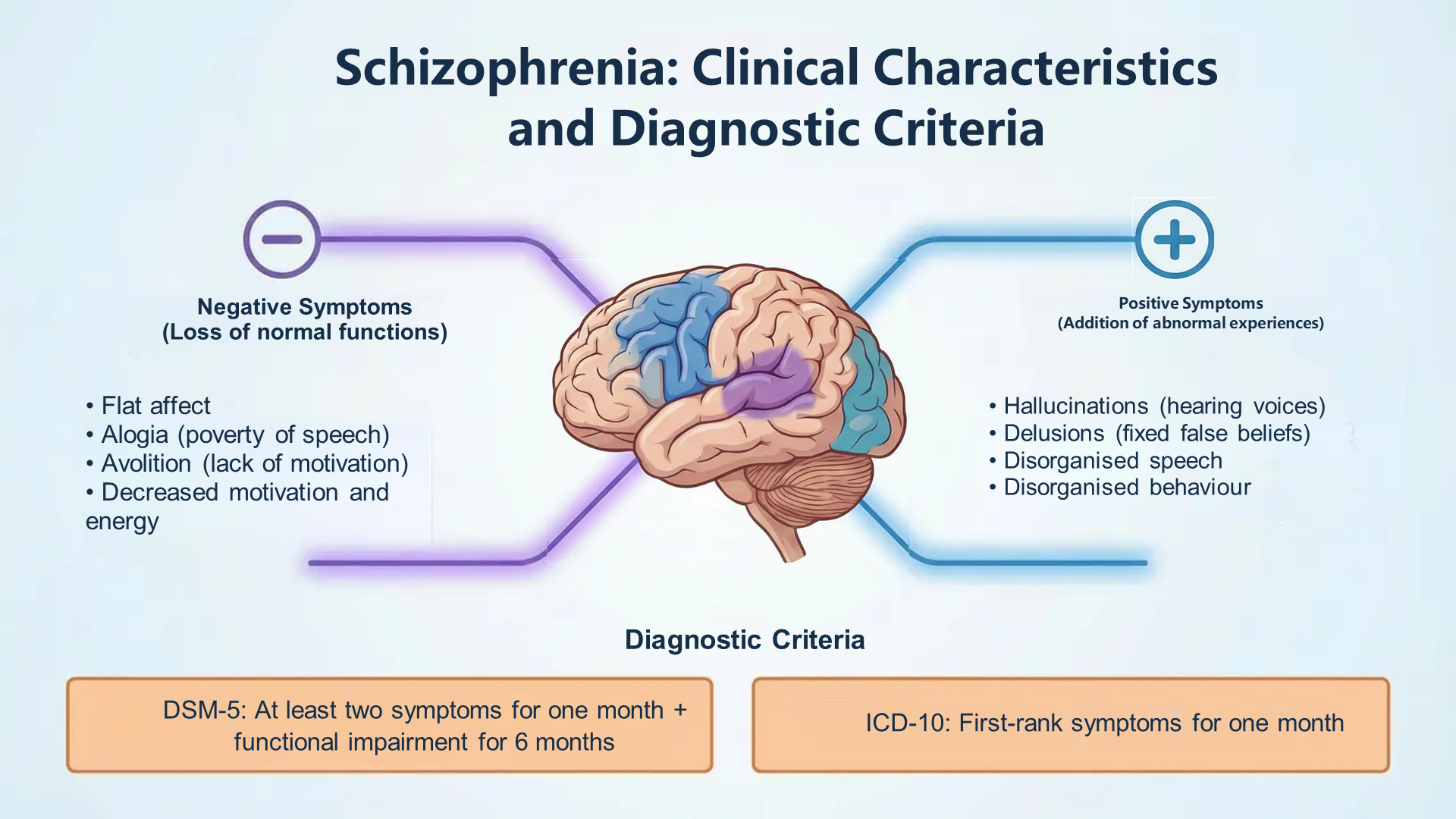 Schizophrenia: Clinical Characteristics and Diagnostic Criteria

Negative Symptoms
(Loss of normal functions)

• Flat affect
• Alogia (poverty of speech)
• Avolition (lack of motivation)
• Decreased motivation and energy

Positive Symptoms
(Addition of abnormal experiences)

• Hallucinations (hearing voices)
• Delusions (fixed false beliefs)
• Disorganised speech
• Disorganised behaviour

Diagnostic Criteria

DSM-5: At least two symptoms for one month + functional impairment for 6 months

ICD-10: First-rank symptoms for one month